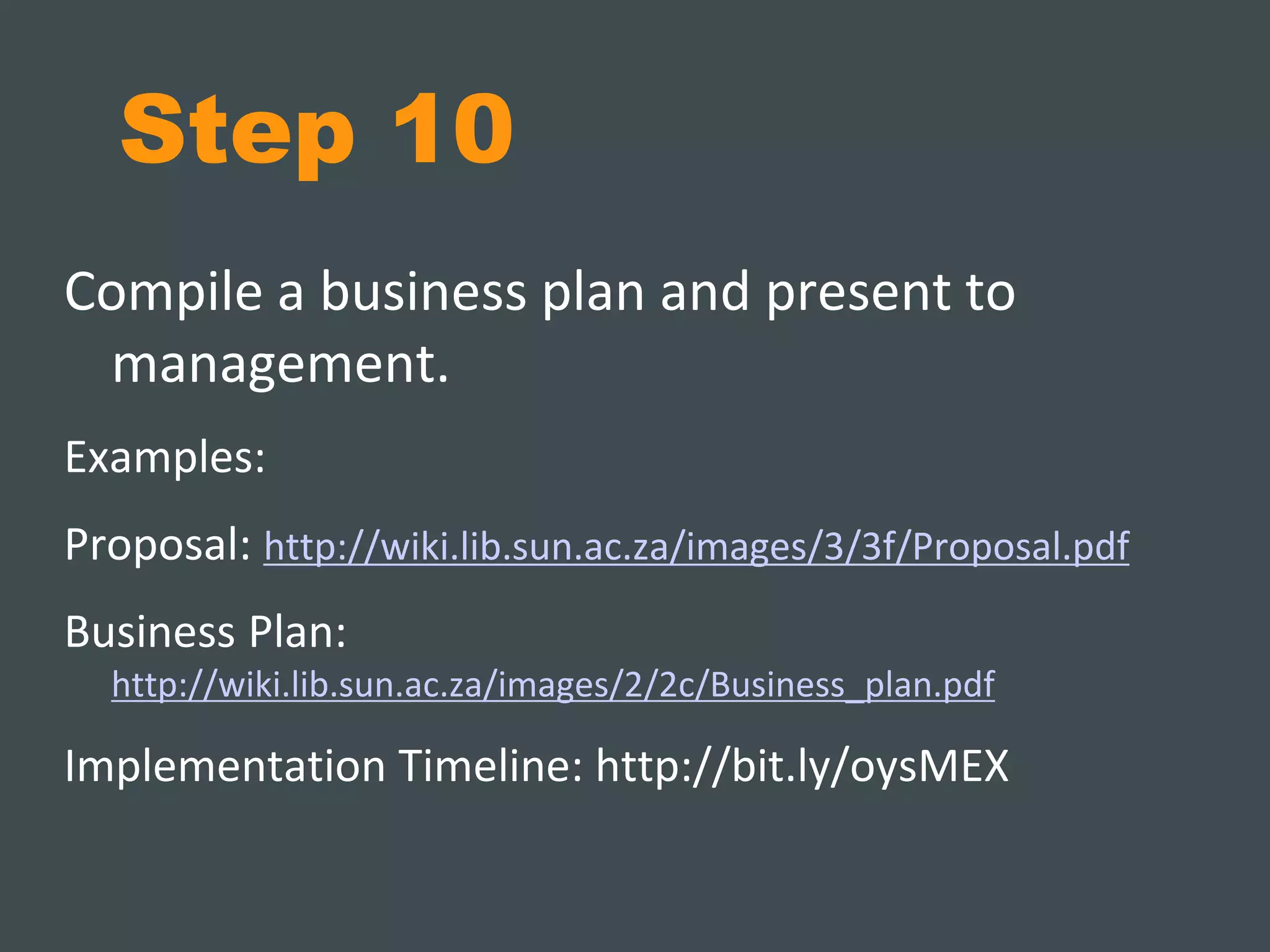 Step 10

Compile a business plan and present to management.

Examples:

Proposal: http://wiki.lib.sun.ac.za/images/3/3f/Proposal.pdf

Business Plan: http://wiki.lib.sun.ac.za/images/2/2c/Business_plan.pdf

Implementation Timeline: http://bit.ly/oysMEX